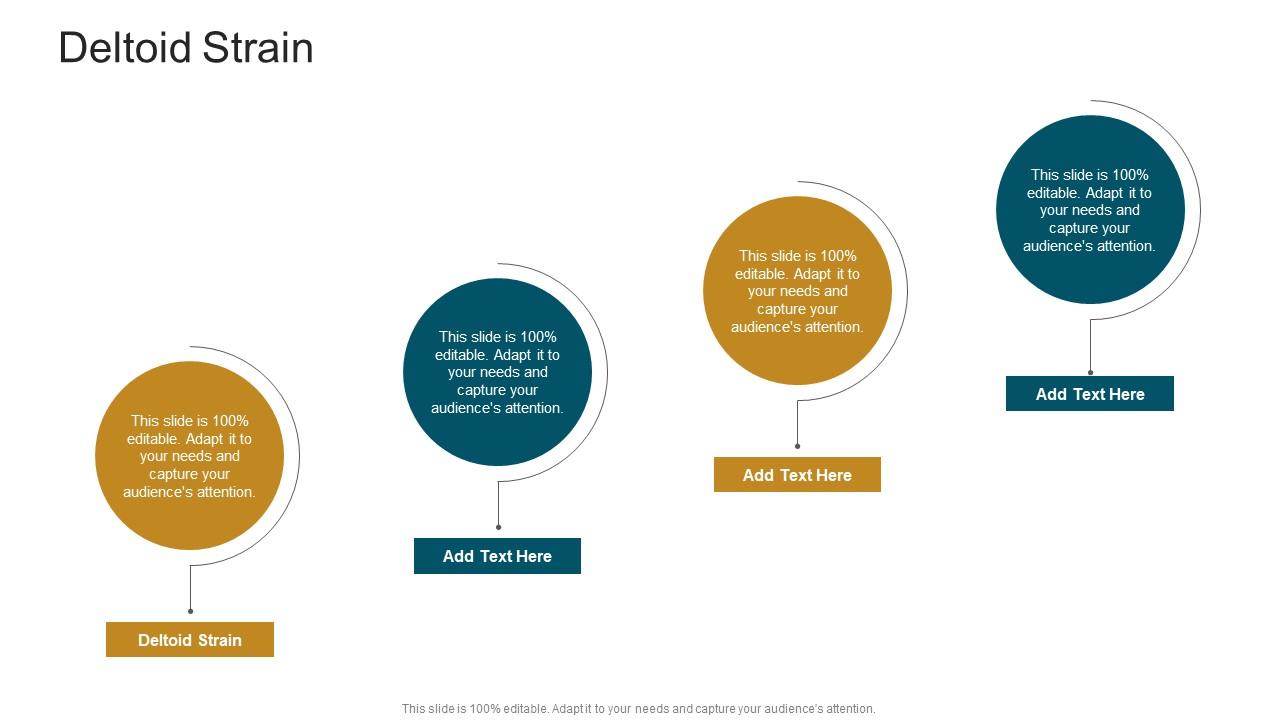 Deltoid Strain

This slide is 100% editable. Adapt it to your needs and capture your audience's attention.

Deltoid Strain

This slide is 100% editable. Adapt it to your needs and capture your audience's attention.

Add Text Here

This slide is 100% editable. Adapt it to your needs and capture your audience's attention.

Add Text Here

This slide is 100% editable. Adapt it to your needs and capture your audience's attention.

Add Text Here

This slide is 100% editable. Adapt it to your needs and capture your audience's attention.